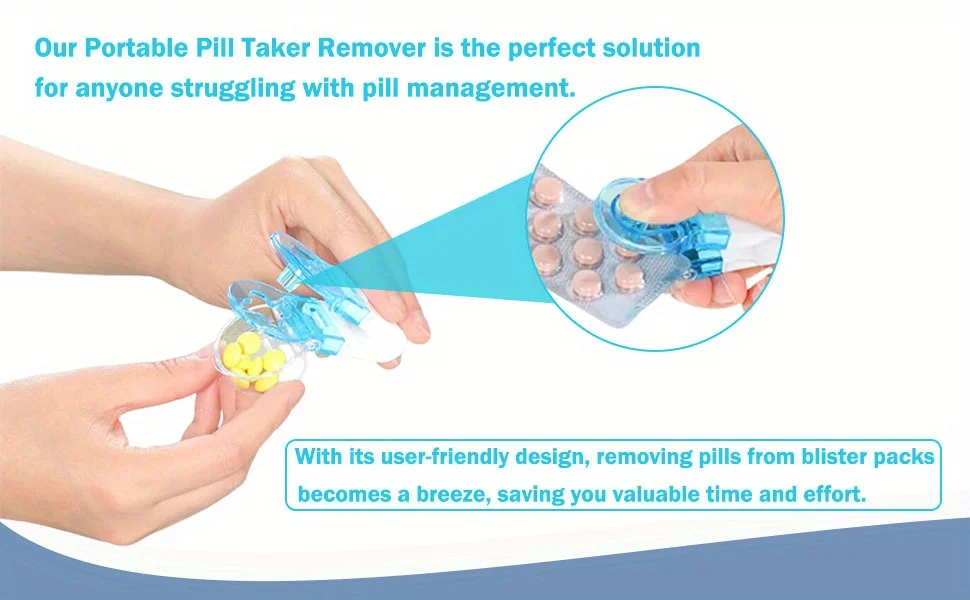 Our Portable Pill Taker Remover is the perfect solution for anyone struggling with pill management.

With its user-friendly design, removing pills from blister packs becomes a breeze, saving you valuable time and effort.